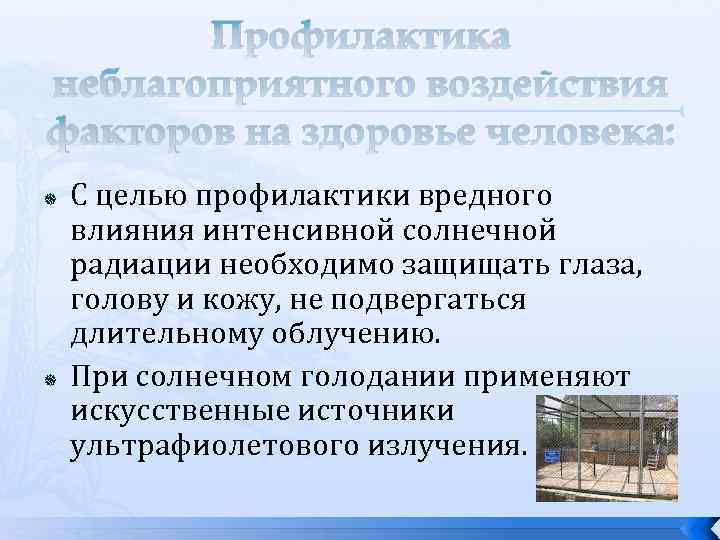 Профилактика неблагоприятного воздействия факторов на здоровье человека:

С целью профилактики вредного влияния интенсивной солнечной радиации необходимо защищать глаза, голову и кожу, не подвергаться длительному облучению.

При солнечном голодании применяют искусственные источники ультрафиолетового излучения.